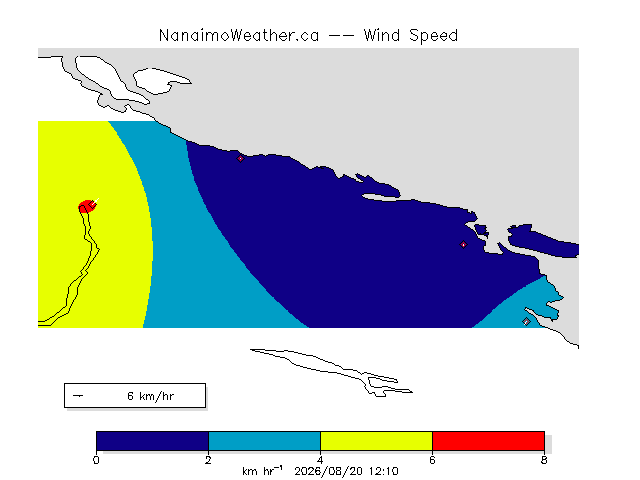 NanaimoWeather.ca -- Wind Speed

6 km/hr

0
2
4
6
8

km hr$^{-1}$ 2026/08/20 12:10